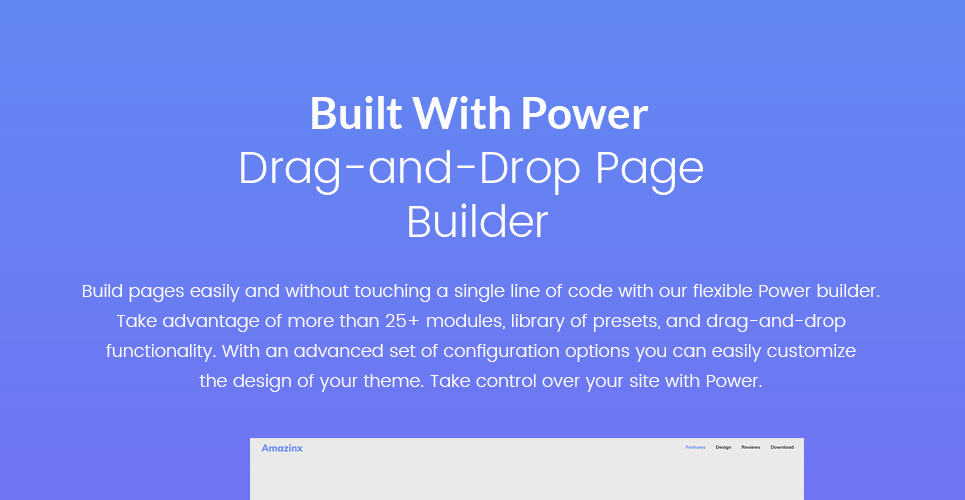 Built With Power
Drag-and-Drop Page Builder

Build pages easily and without touching a single line of code with our flexible Power builder. Take advantage of more than 25+ modules, library of presets, and drag-and-drop functionality. With an advanced set of configuration options you can easily customize the design of your theme. Take control over your site with Power.

Amazinx

Features Design Reviews Download